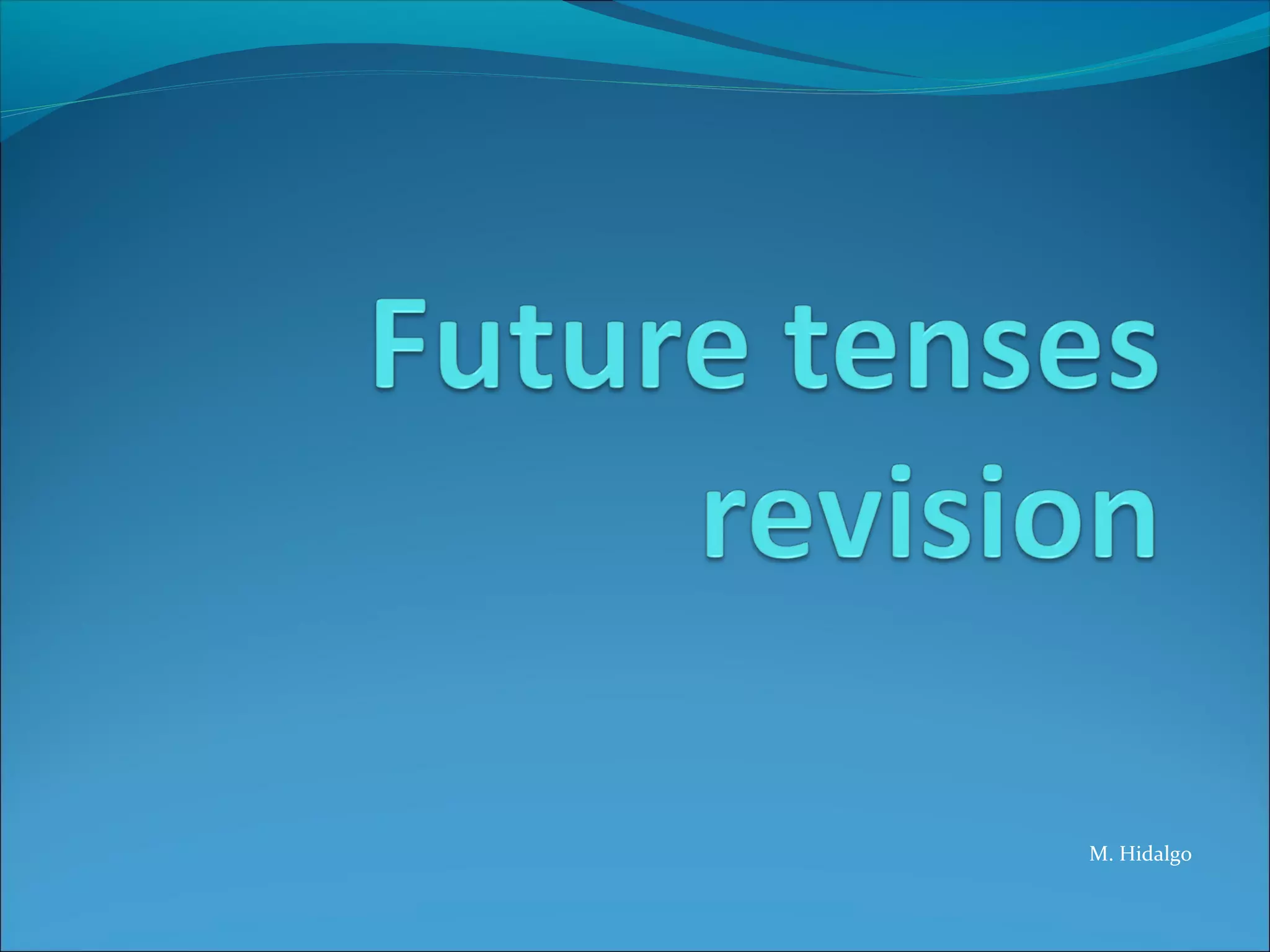 Future tenses revision

M. Hidalgo